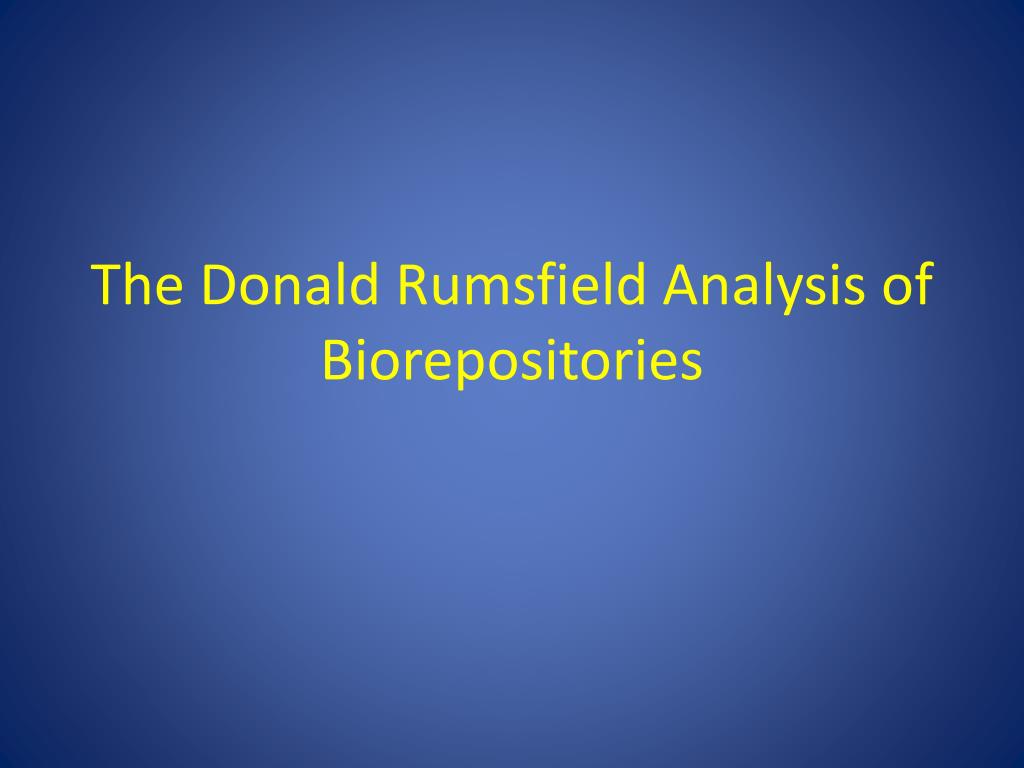 The Donald Rumsfield Analysis of Biorepositories